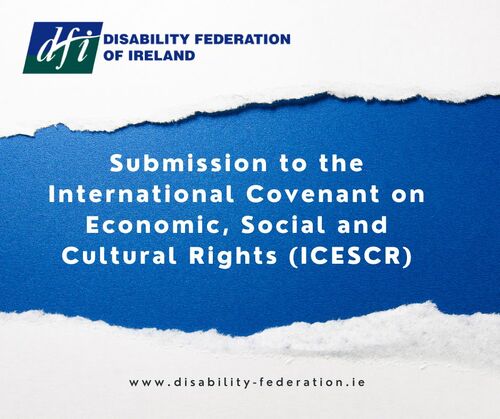 dfi DISABILITY FEDERATION OF IRELAND

Submission to the International Covenant on Economic, Social and Cultural Rights (ICESCR)

www.disability-federation.ie